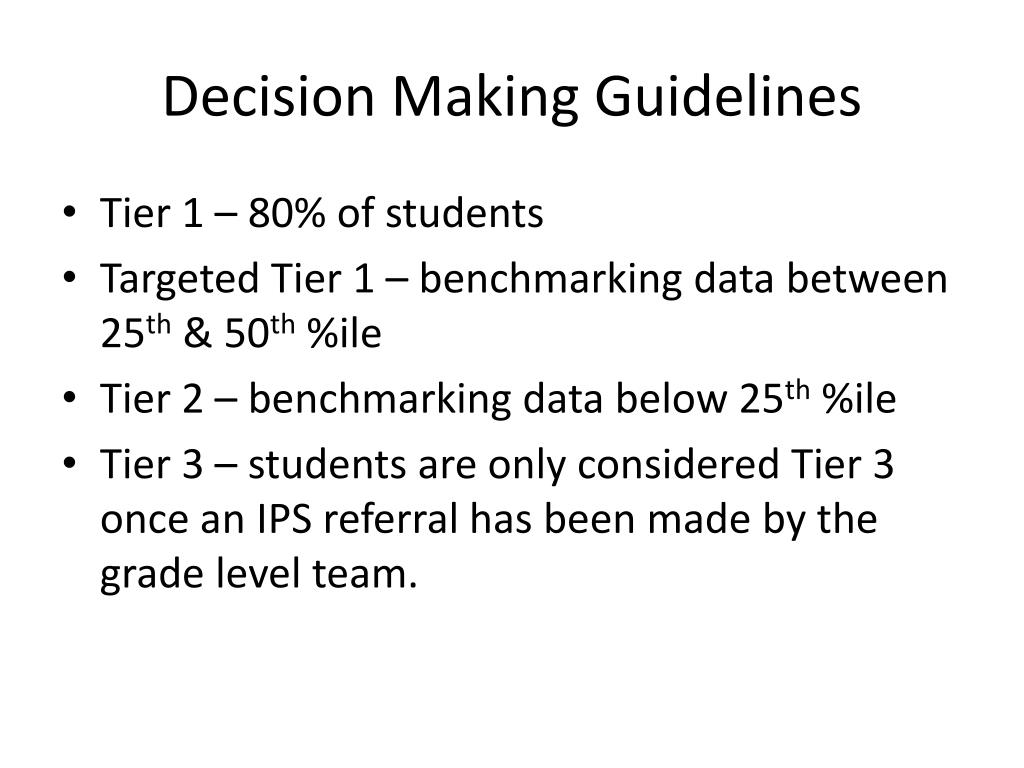 Decision Making Guidelines

• Tier 1 – 80% of students
• Targeted Tier 1 – benchmarking data between 25th & 50th %ile
• Tier 2 – benchmarking data below 25th %ile
• Tier 3 – students are only considered Tier 3 once an IPS referral has been made by the grade level team.